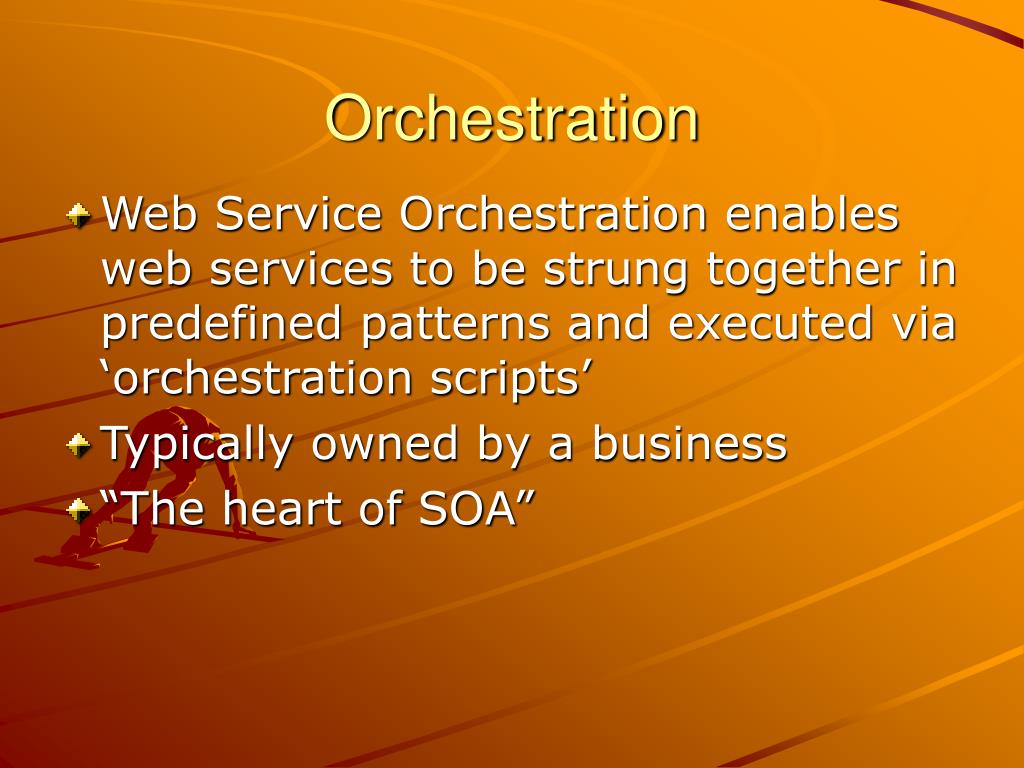 Orchestration

Web Service Orchestration enables web services to be strung together in predefined patterns and executed via ‘orchestration scripts’

Typically owned by a business

“The heart of SOA”